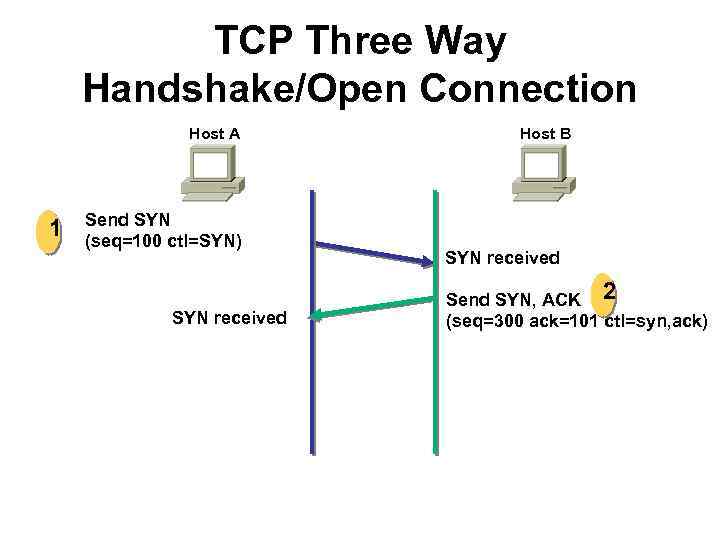 TCP Three Way Handshake/Open Connection

Host A

Host B

1 Send SYN (seq=100 ctl=SYN)

SYN received

2 Send SYN, ACK (seq=300 ack=101 ctl=syn,ack)

SYN received